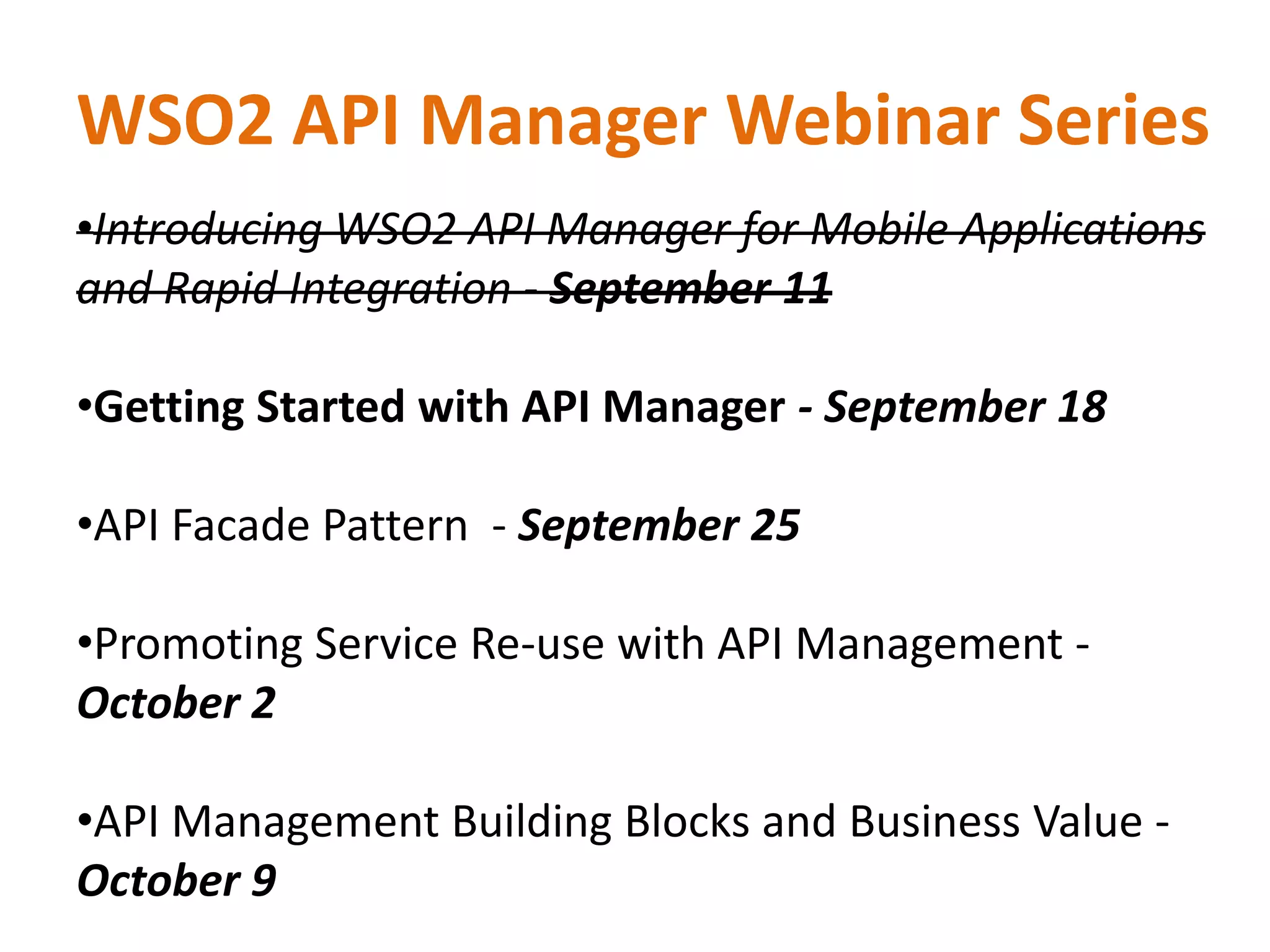 WSO2 API Manager Webinar Series

•Introducing WSO2 API Manager for Mobile Applications and Rapid Integration - September 11

•Getting Started with API Manager - September 18

•API Facade Pattern - September 25

•Promoting Service Re-use with API Management - October 2

•API Management Building Blocks and Business Value - October 9